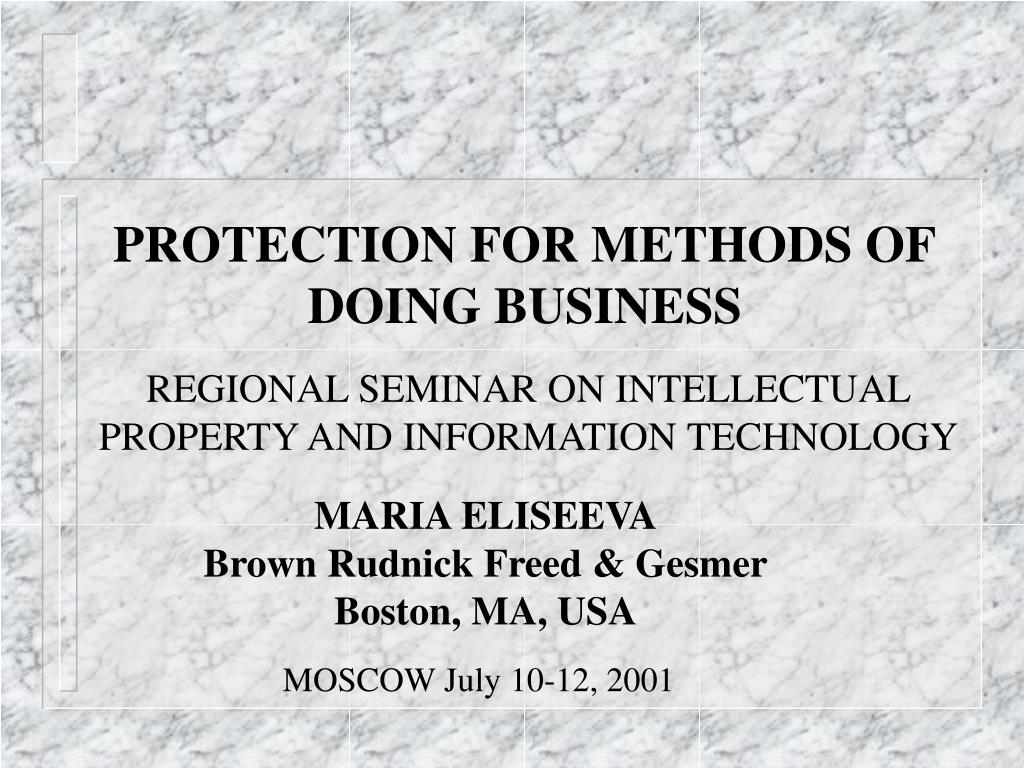 PROTECTION FOR METHODS OF DOING BUSINESS

REGIONAL SEMINAR ON INTELLECTUAL PROPERTY AND INFORMATION TECHNOLOGY

MARIA ELISEEVA
Brown Rudnick Freed & Gesmer
Boston, MA, USA

MOSCOW July 10-12, 2001